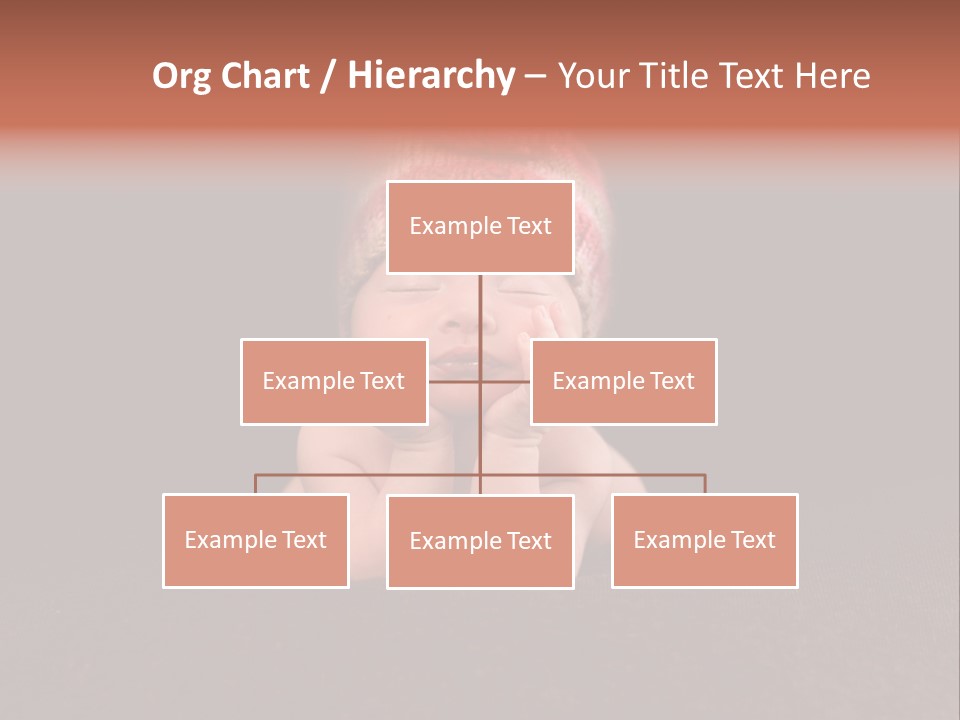 Org Chart / Hierarchy – Your Title Text Here

Example Text

Example Text

Example Text

Example Text

Example Text

Example Text